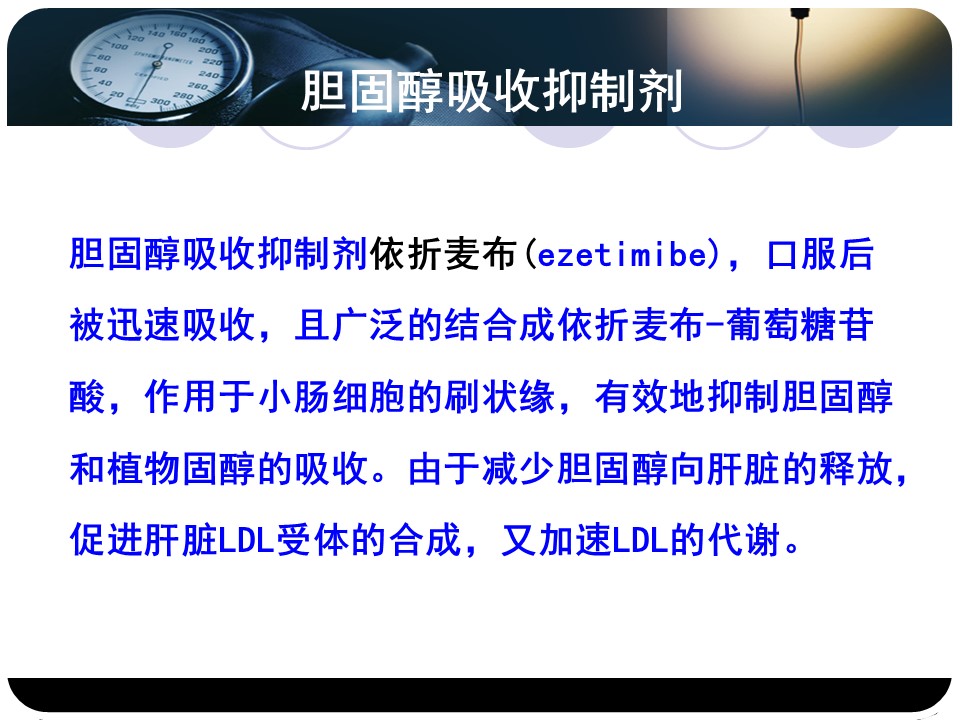 胆固醇吸收抑制剂

胆固醇吸收抑制剂依折麦布(ezetimibe)，口服后被迅速吸收，且广泛的结合成依折麦布-葡萄糖苷酸，作用于小肠细胞的刷状缘，有效地抑制胆固醇和植物固醇的吸收。由于减少胆固醇向肝脏的释放，促进肝脏LDL受体的合成，又加速LDL的代谢。